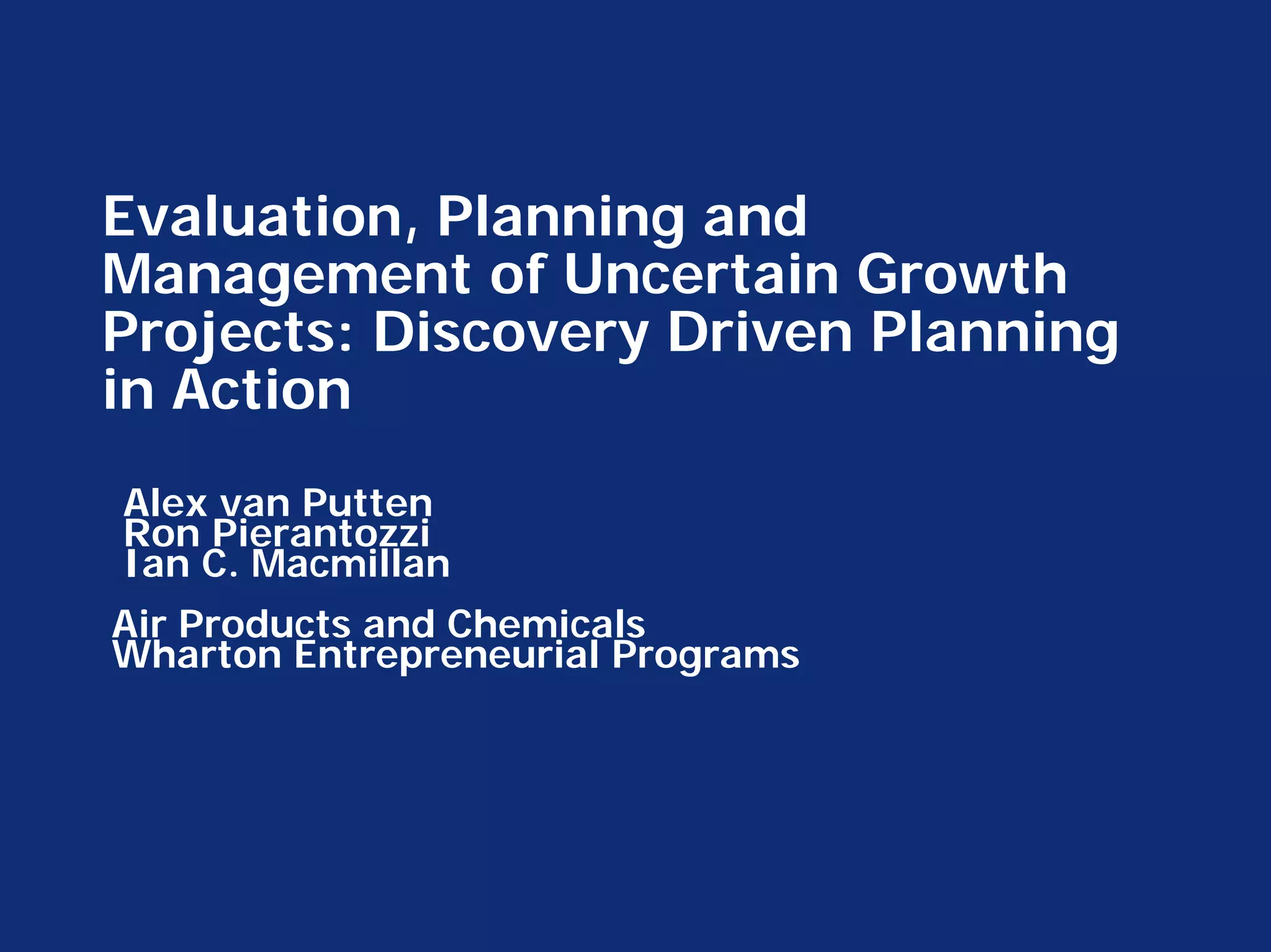 Evaluation, Planning and Management of Uncertain Growth Projects: Discovery Driven Planning in Action

Alex van Putten
Ron Pierantozzi
Ian C. Macmillan

Air Products and Chemicals
Wharton Entrepreneurial Programs